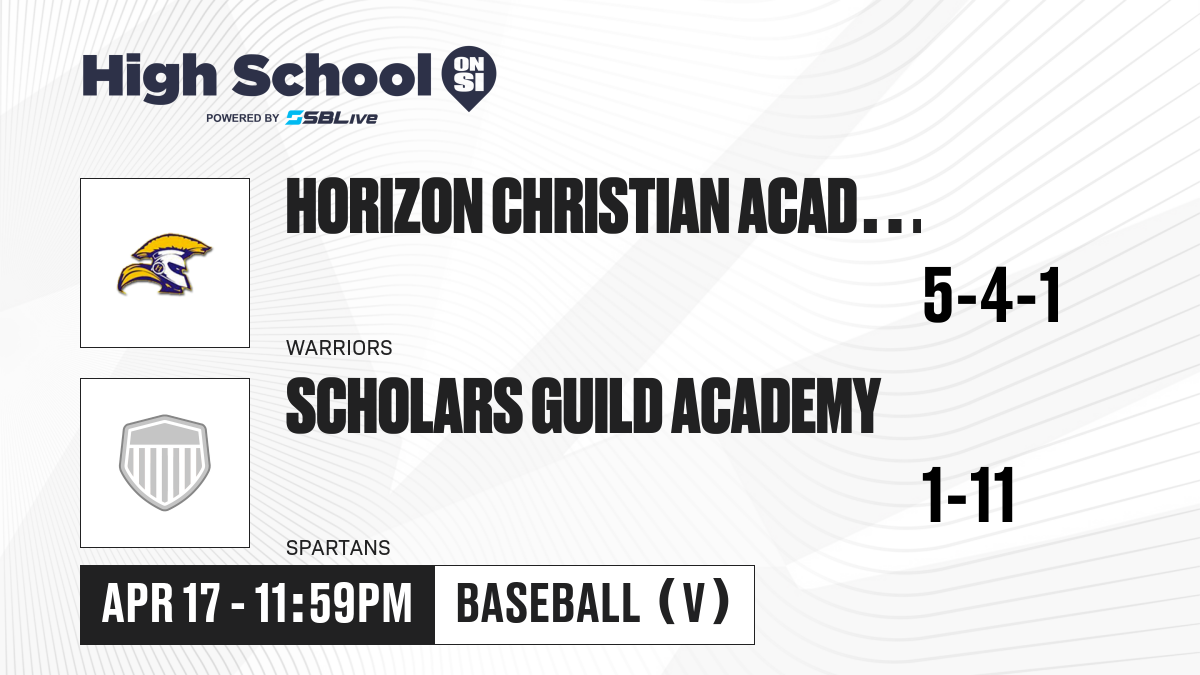 High School ON SI
POWERED BY SBLive

HORIZON CHRISTIAN ACAD...
5-4-1
WARRIORS

SCHOLARS GUILD ACADEMY
1-11
SPARTANS

APR 17 - 11:59PM
BASEBALL (V)